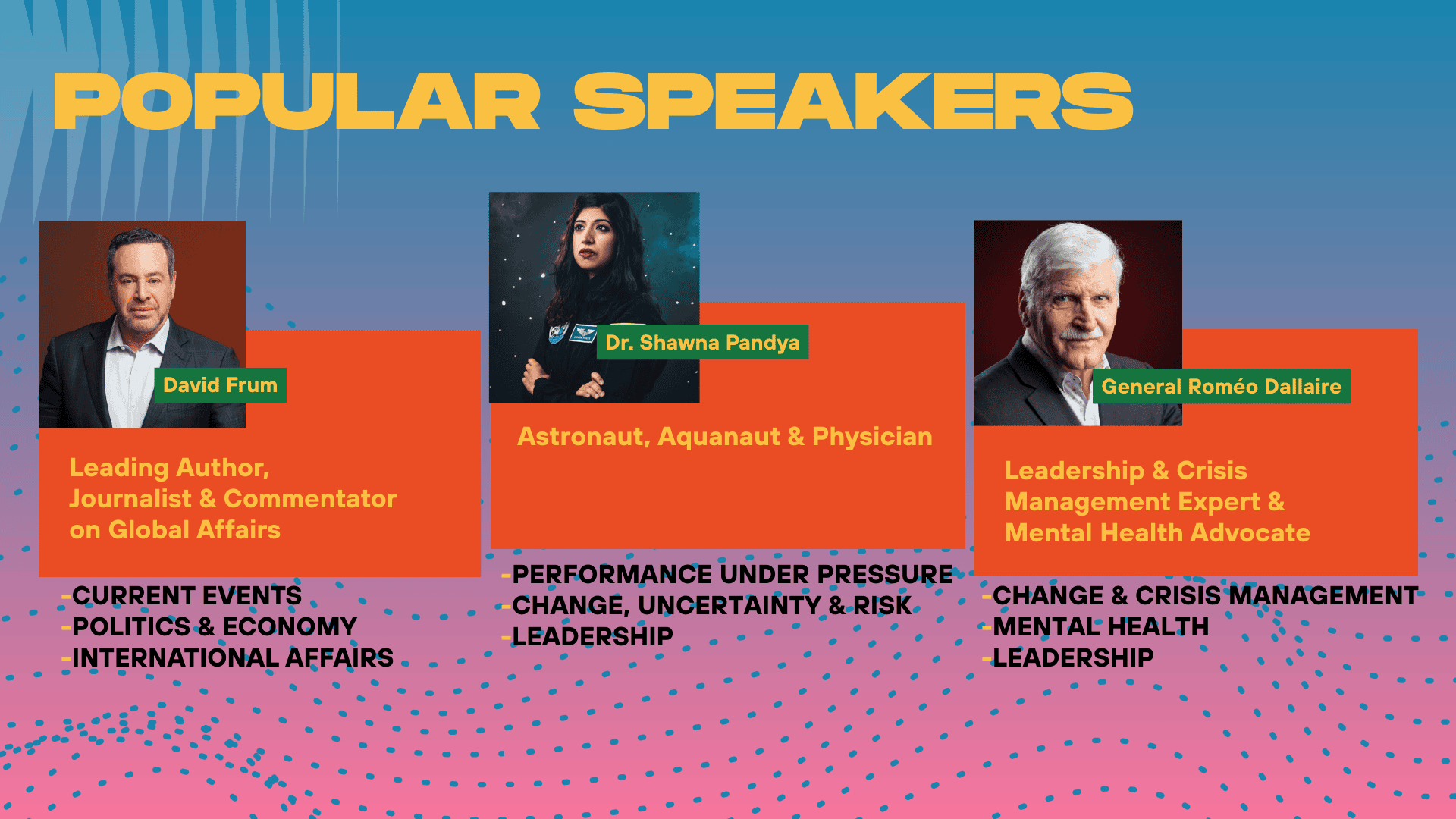 POPULAR SPEAKERS

David Frum

Leading Author, Journalist & Commentator on Global Affairs

-CURRENT EVENTS
-POLITICS & ECONOMY
-INTERNATIONAL AFFAIRS

Dr. Shawna Pandya

Astronaut, Aquanaut & Physician

-PERFORMANCE UNDER PRESSURE
-CHANGE, UNCERTAINTY & RISK
-LEADERSHIP

General Roméo Dallaire

Leadership & Crisis Management Expert & Mental Health Advocate

-CHANGE & CRISIS MANAGEMENT
-MENTAL HEALTH
-LEADERSHIP